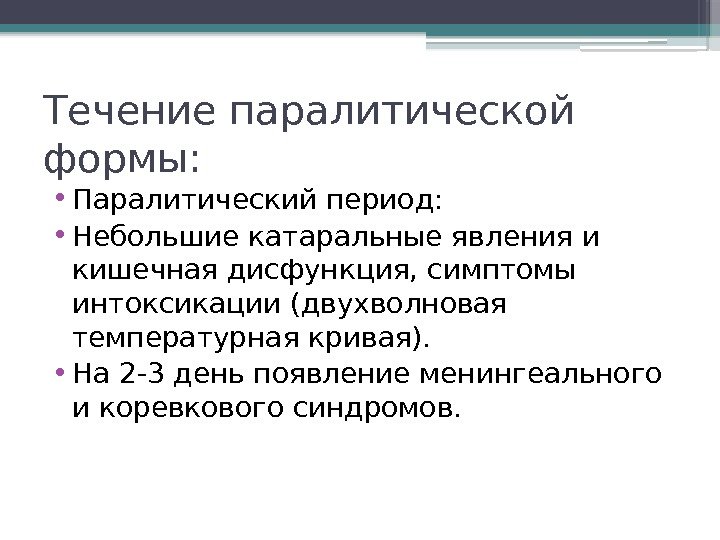 Течение паралитической формы:

• Паралитический период:
• Небольшие катаральные явления и кишечная дисфункция, симптомы интоксикации (двухволновая температурная кривая).
• На 2-3 день появление менингеального и коревкового синдромов.